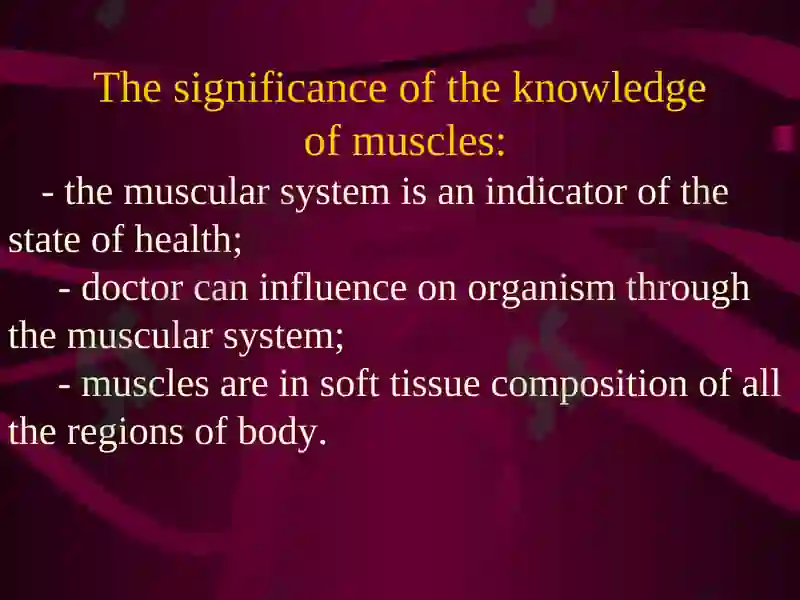 The significance of the knowledge of muscles:

- the muscular system is an indicator of the state of health;

- doctor can influence on organism through the muscular system;

- muscles are in soft tissue composition of all the regions of body.